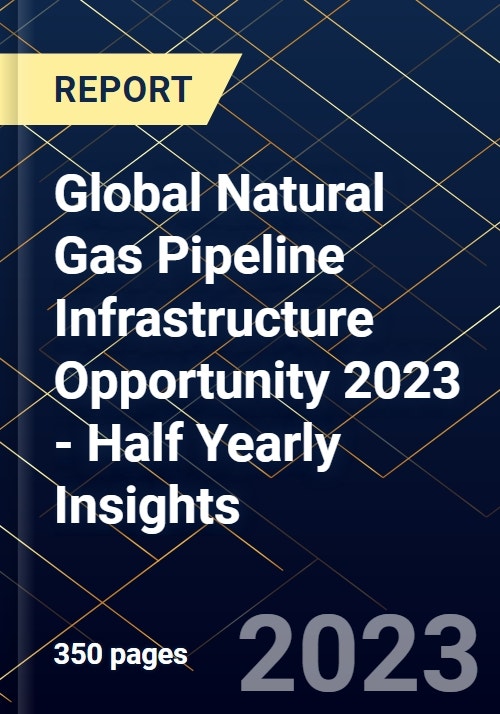 REPORT

Global Natural Gas Pipeline Infrastructure Opportunity 2023 - Half Yearly Insights

350 pages

2023